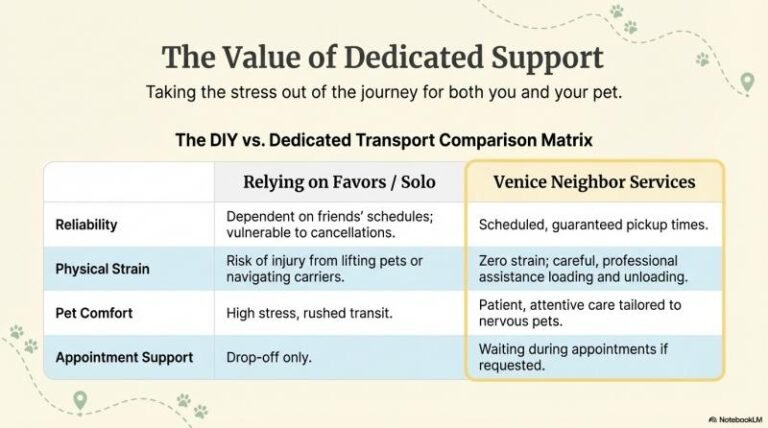 The Value of Dedicated Support

Taking the stress out of the journey for both you and your pet.

The DIY vs. Dedicated Transport Comparison Matrix

| | Relying on Favors / Solo | Venice Neighbor Services |
|---|---|---|
| Reliability | Dependent on friends' schedules; vulnerable to cancellations. | Scheduled, guaranteed pickup times. |
| Physical Strain | Risk of injury from lifting pets or navigating carriers. | Zero strain; careful, professional assistance loading and unloading. |
| Pet Comfort | High stress, rushed transit. | Patient, attentive care tailored to nervous pets. |
| Appointment Support | Drop-off only. | Waiting during appointments if requested. |

NotebookLM